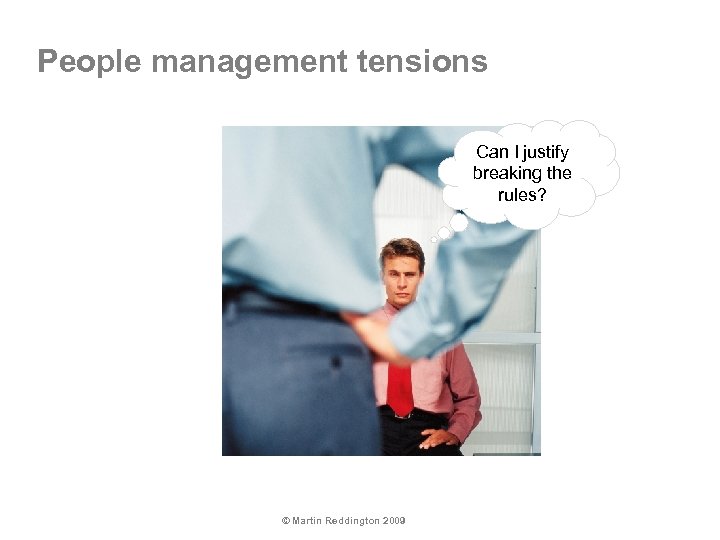 People management tensions

Can I justify breaking the rules?

© Martin Reddington 2009